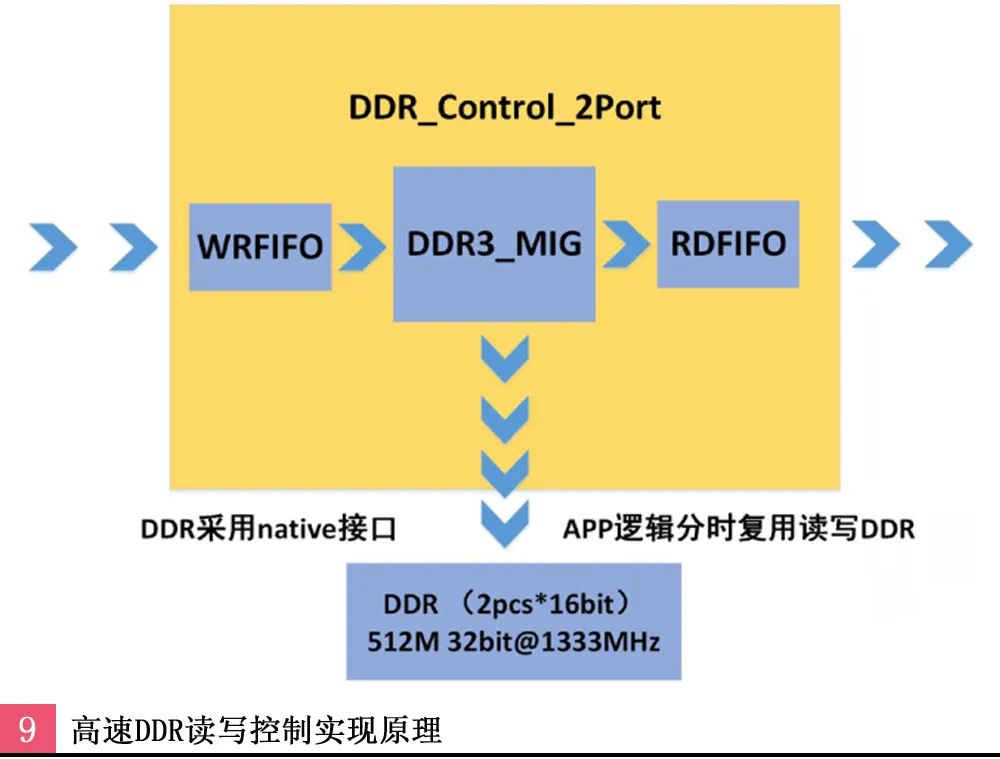 DDR_Control_2Port

WRFIFO

DDR3_MIG

RDFIFO

DDR采用native接口

APP逻辑分时复用读写DDR

DDR （2pcs*16bit）
512M 32bit@1333MHz

9 高速DDR读写控制实现原理